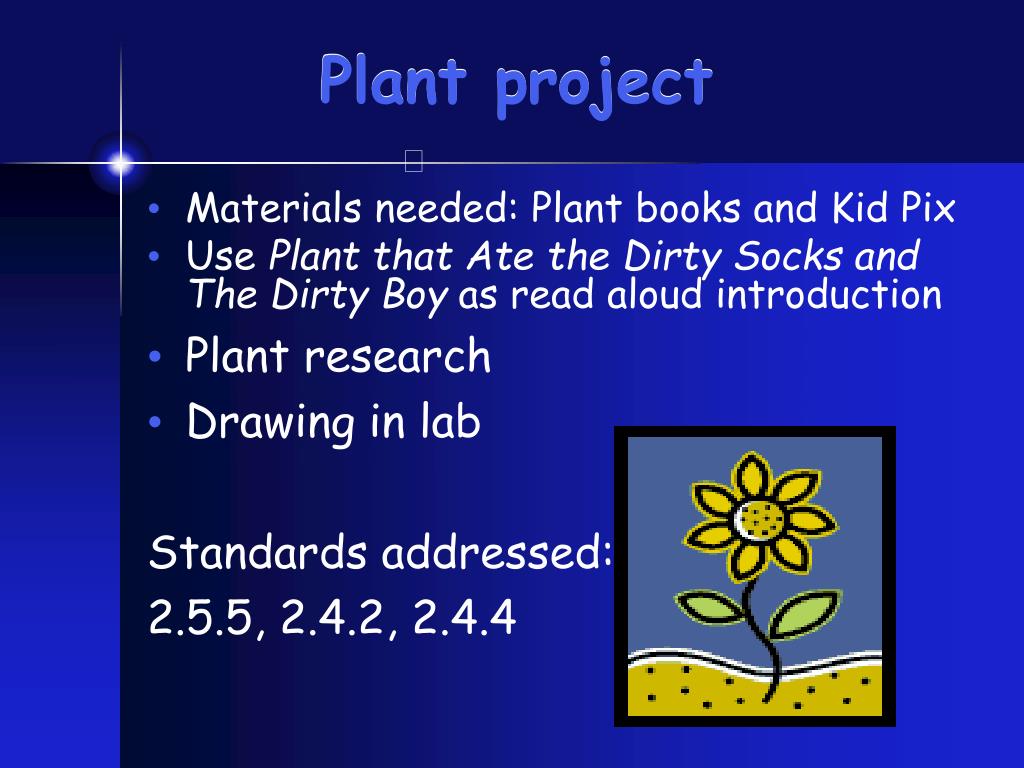 Plant project

• Materials needed: Plant books and Kid Pix
• Use Plant that Ate the Dirty Socks and The Dirty Boy as read aloud introduction
• Plant research
• Drawing in lab

Standards addressed:
2.5.5, 2.4.2, 2.4.4